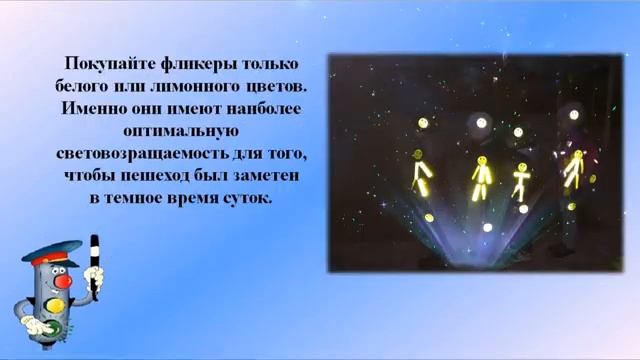 Покупайте фликеры только белого или лимонного цветов. Именно они имеют наиболее оптимальную световозращаемость для того, чтобы пешеход был заметен в темное время суток.